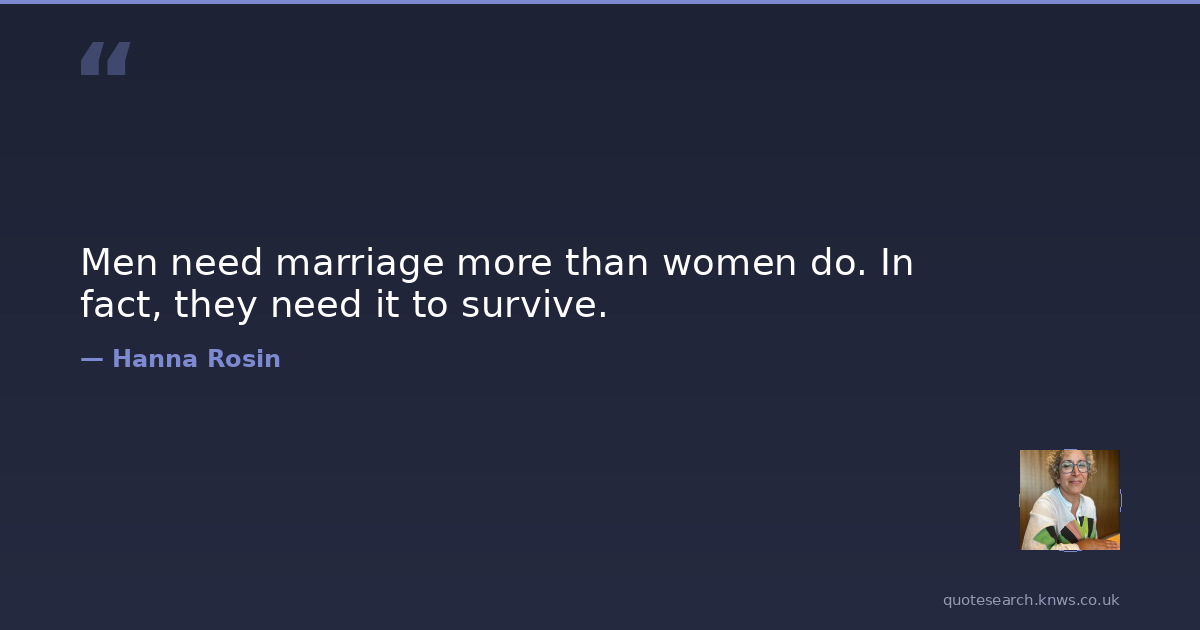 “

Men need marriage more than women do. In fact, they need it to survive.

— Hanna Rosin

quotesearch.knws.co.uk